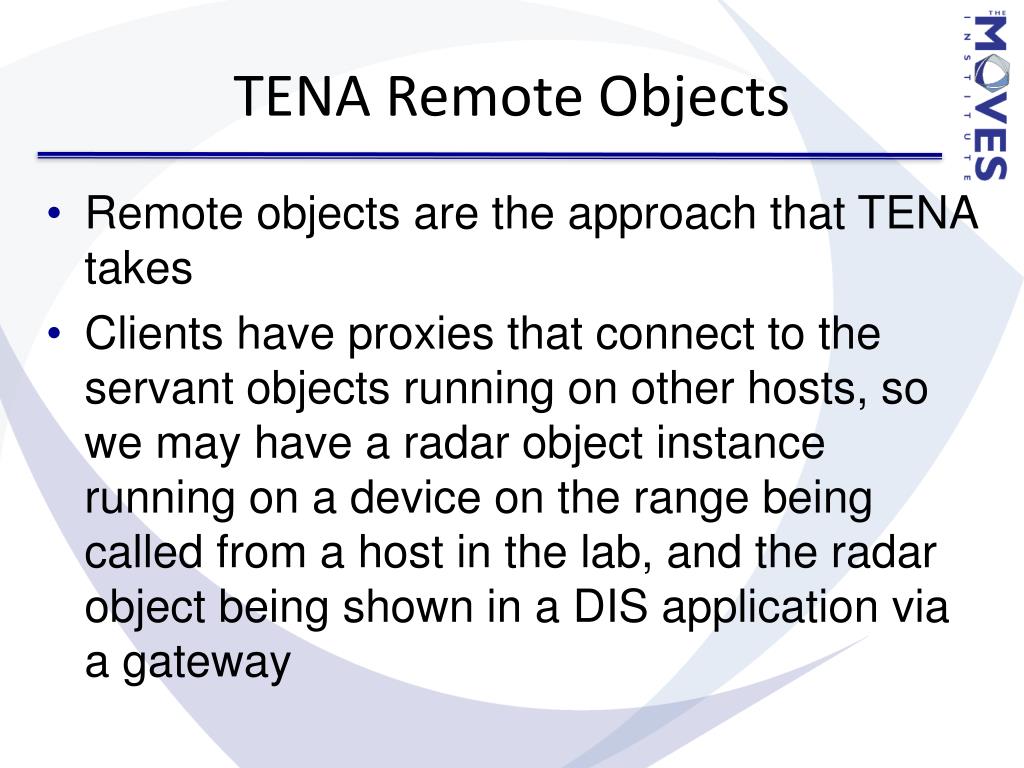 TENA Remote Objects

THE MOVES INSTITUTE

• Remote objects are the approach that TENA takes

• Clients have proxies that connect to the servant objects running on other hosts, so we may have a radar object instance running on a device on the range being called from a host in the lab, and the radar object being shown in a DIS application via a gateway